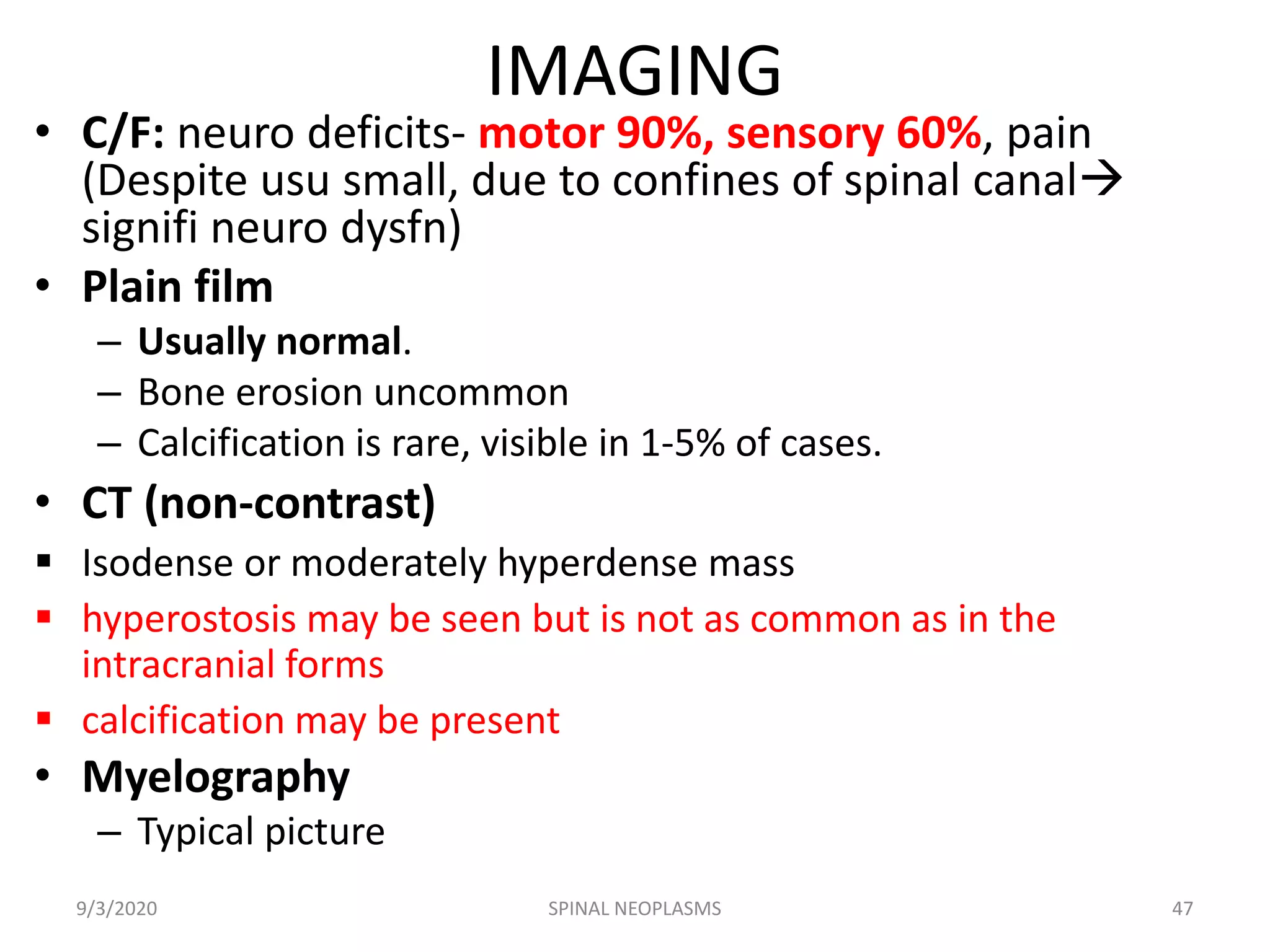 IMAGING

• C/F: neuro deficits- motor 90%, sensory 60%, pain (Despite usu small, due to confines of spinal canal→ signifi neuro dysfn)

• Plain film
– Usually normal.
– Bone erosion uncommon
– Calcification is rare, visible in 1-5% of cases.

• CT (non-contrast)

▪ Isodense or moderately hyperdense mass

▪ hyperostosis may be seen but is not as common as in the intracranial forms

▪ calcification may be present

• Myelography
– Typical picture

9/3/2020 SPINAL NEOPLASMS 47